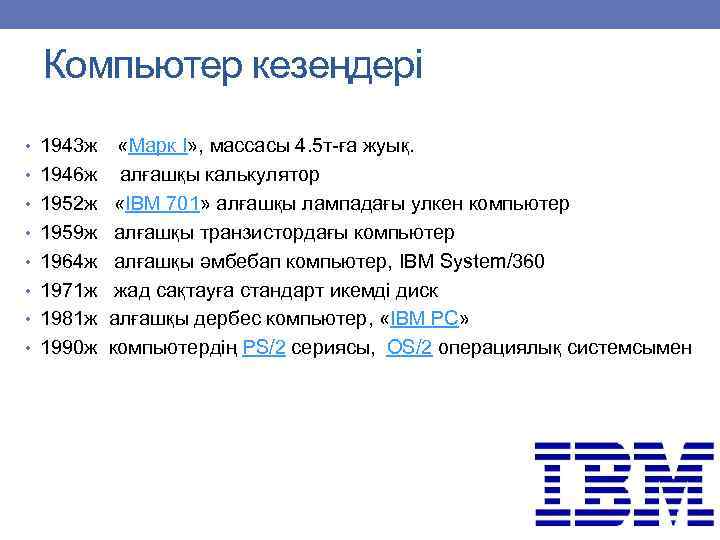 Компьютер кезеңдері

• 1943ж «Марк I», массасы 4.5т-ға жуық.
• 1946ж алғашқы калькулятор
• 1952ж «IBM 701» алғашқы лампадағы улкен компьютер
• 1959ж алғашқы транзистордағы компьютер
• 1964ж алғашқы әмбебап компьютер, IBM System/360
• 1971ж жад сақтауға стандарт икемді диск
• 1981ж алғашқы дербес компьютер, «IBM PC»
• 1990ж компьютердің PS/2 сериясы, OS/2 операциялық системсымен

IBM